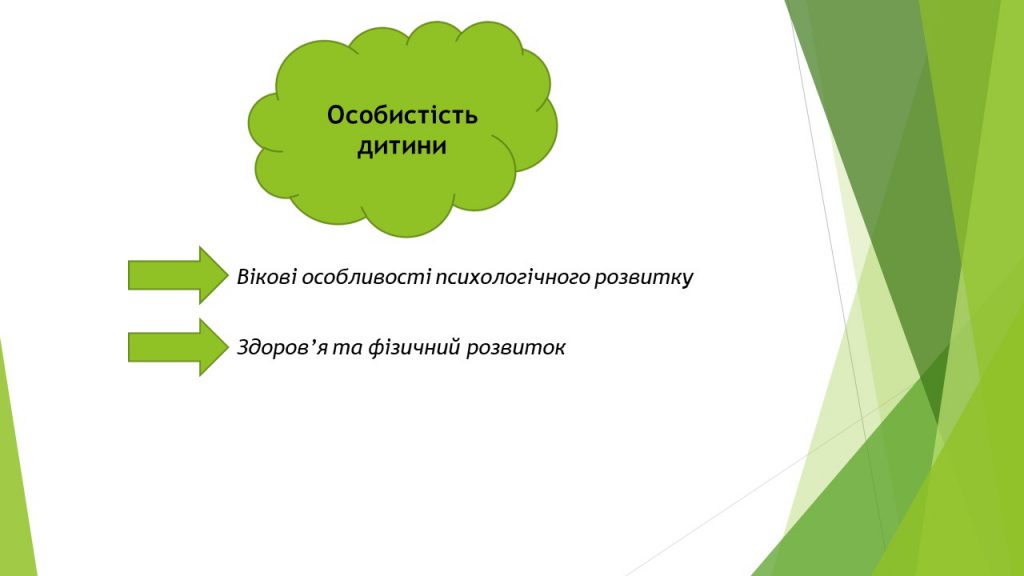 Особистість дитини

Вікові особливості психологічного розвитку

Здоров’я та фізичний розвиток